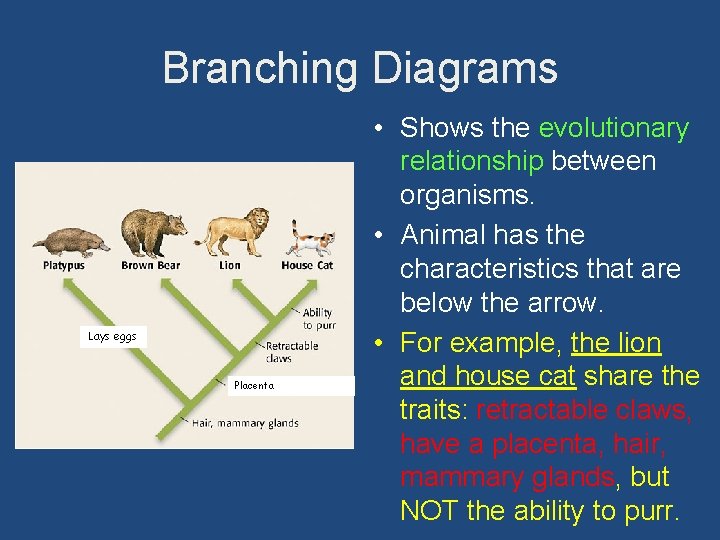 Branching Diagrams

Platypus
Brown Bear
Lion
House Cat
Ability to purr
Lays eggs
Retractable claws
Placenta
Hair, mammary glands

• Shows the evolutionary relationship between organisms.
• Animal has the characteristics that are below the arrow.
• For example, the lion and house cat share the traits: retractable claws, have a placenta, hair, mammary glands, but NOT the ability to purr.